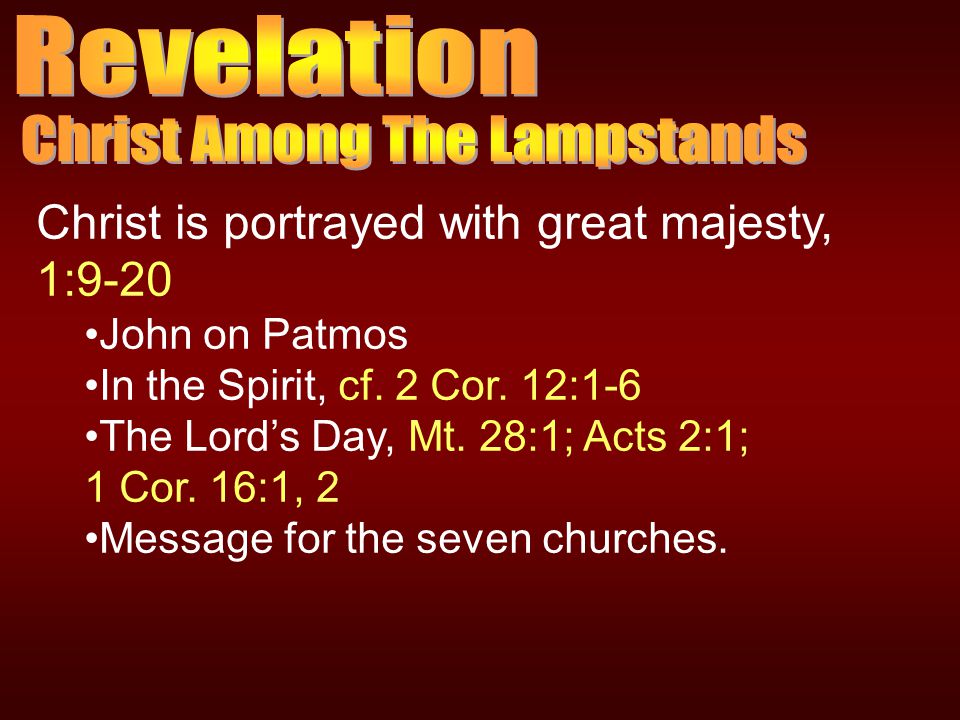 Revelation
Christ Among The Lampstands

Christ is portrayed with great majesty, 1:9-20

•John on Patmos
•In the Spirit, cf. 2 Cor. 12:1-6
•The Lord’s Day, Mt. 28:1; Acts 2:1; 1 Cor. 16:1, 2
•Message for the seven churches.